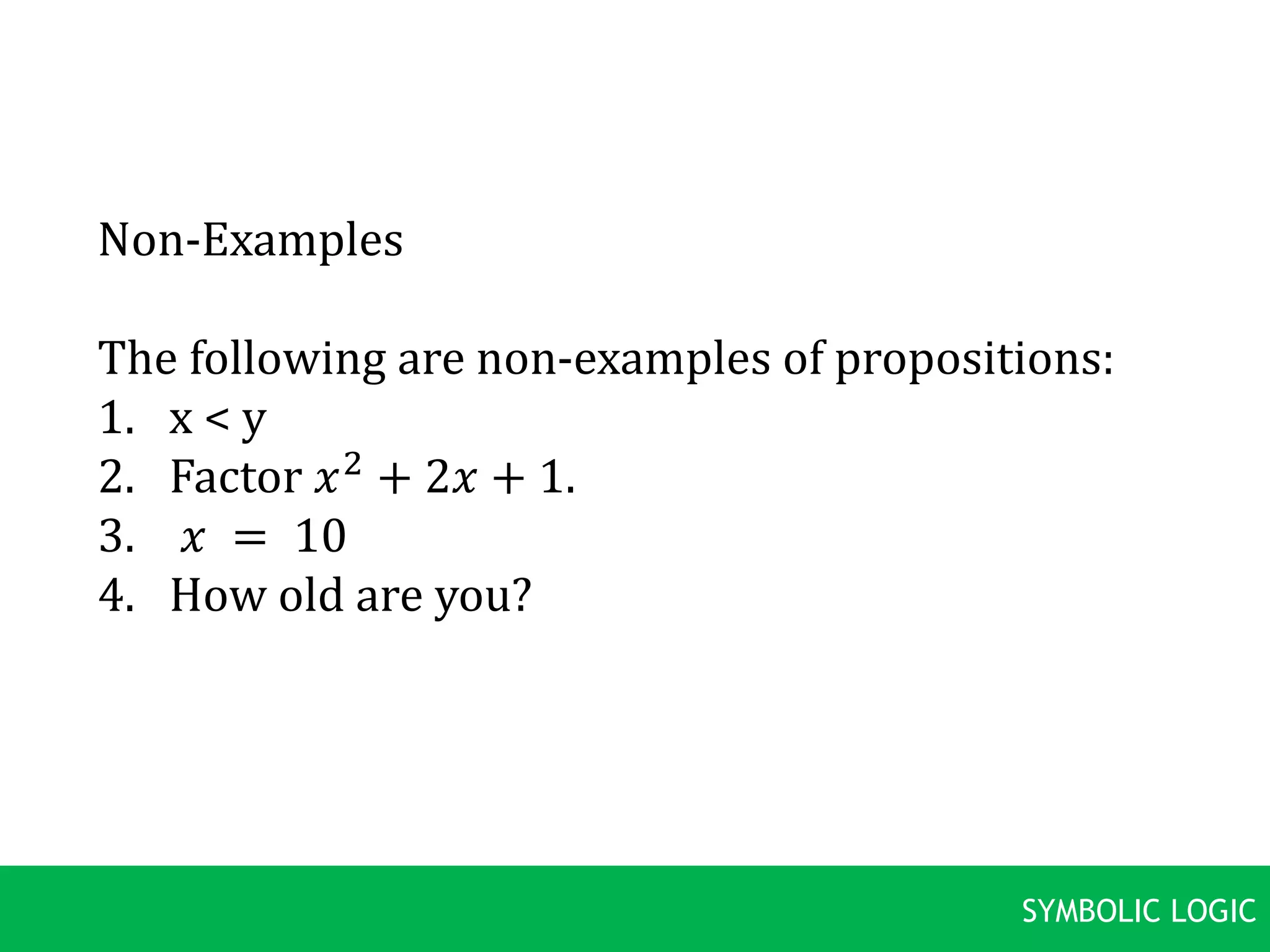 Non-Examples

The following are non-examples of propositions:
1. x < y
2. Factor $x^2 + 2x + 1$.
3. $x = 10$
4. How old are you?

SYMBOLIC LOGIC